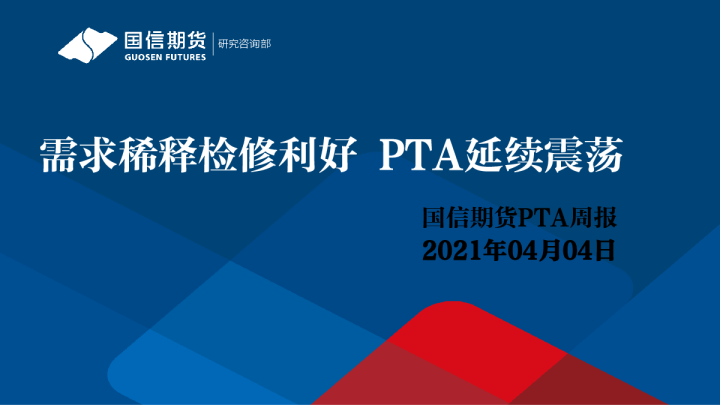 国信期货
GUOSEN FUTURES
研究咨询部

需求稀释检修利好 PTA延续震荡

国信期货PTA周报
2021年04月04日